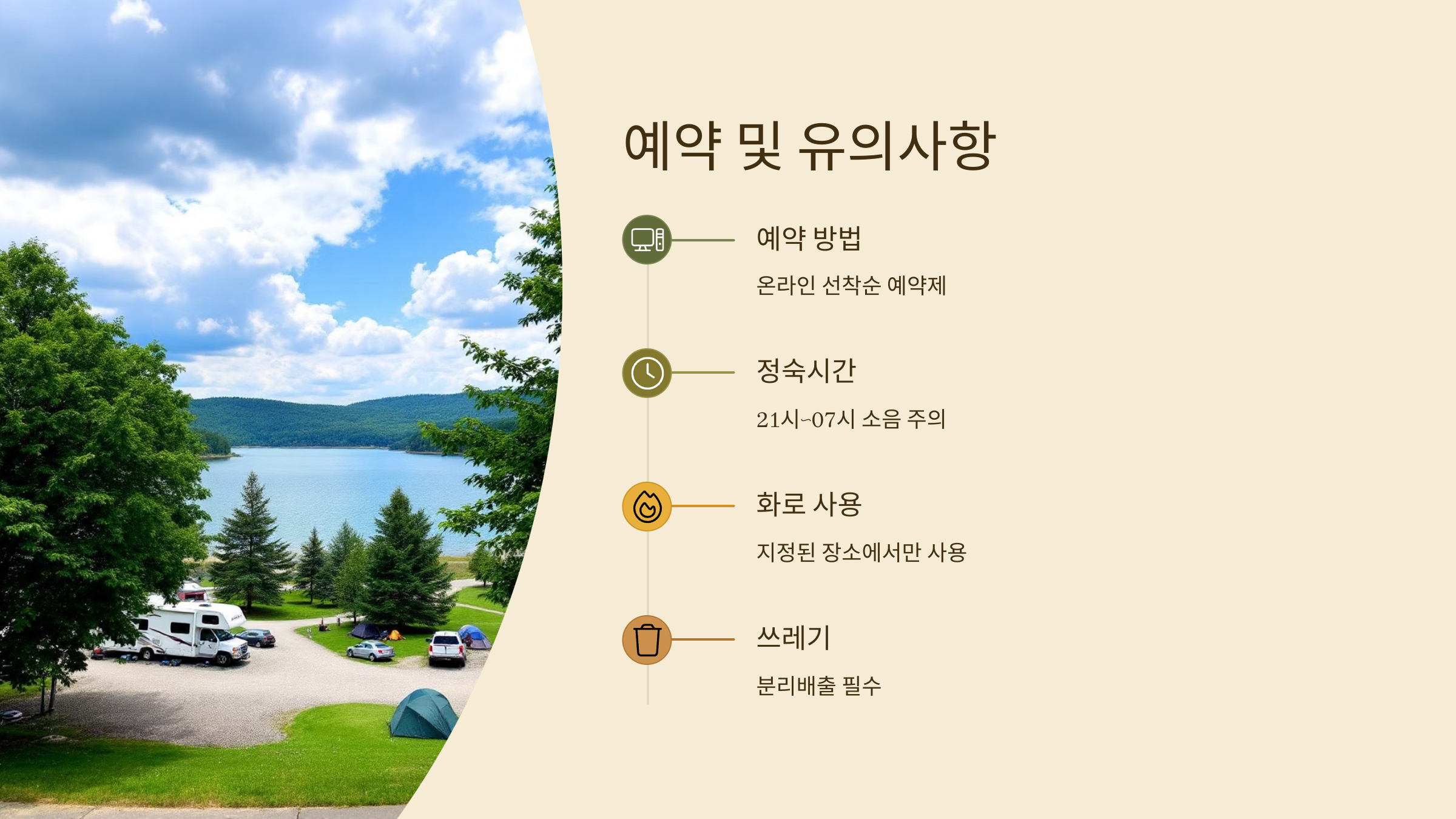 예약 및 유의사항

예약 방법

온라인 선착순 예약제

정숙시간

21시~07시 소음 주의

화로 사용

지정된 장소에서만 사용

쓰레기

분리배출 필수